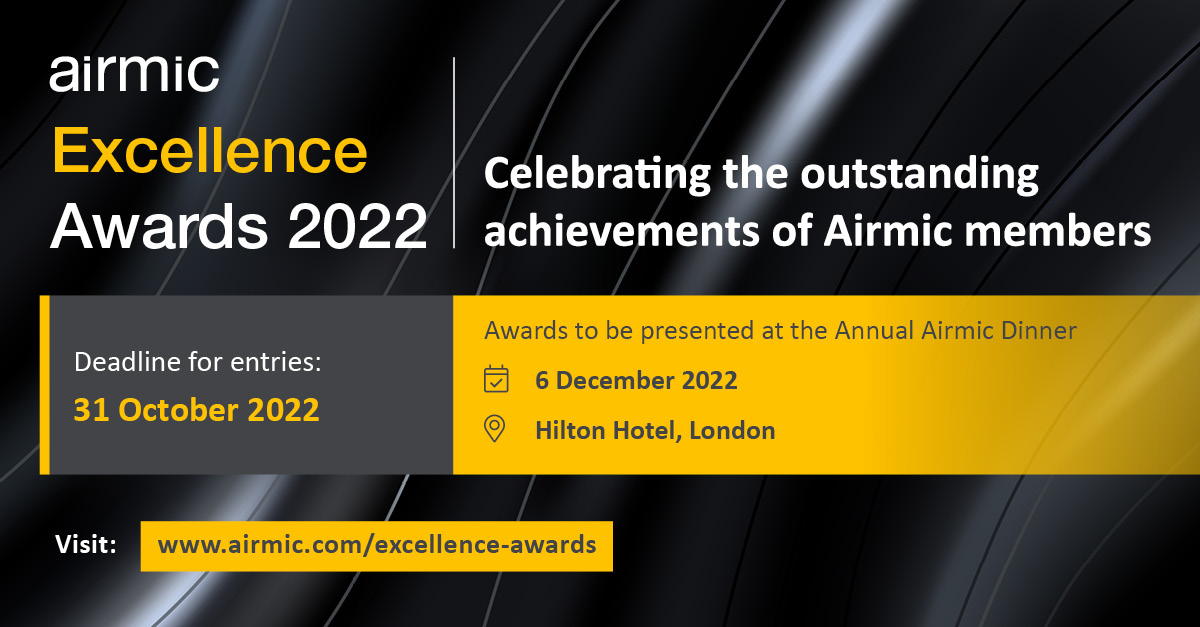 airmic
Excellence
Awards 2022

Celebrating the outstanding achievements of Airmic members

Deadline for entries:
31 October 2022

Awards to be presented at the Annual Airmic Dinner
6 December 2022
Hilton Hotel, London

Visit: www.airmic.com/excellence-awards